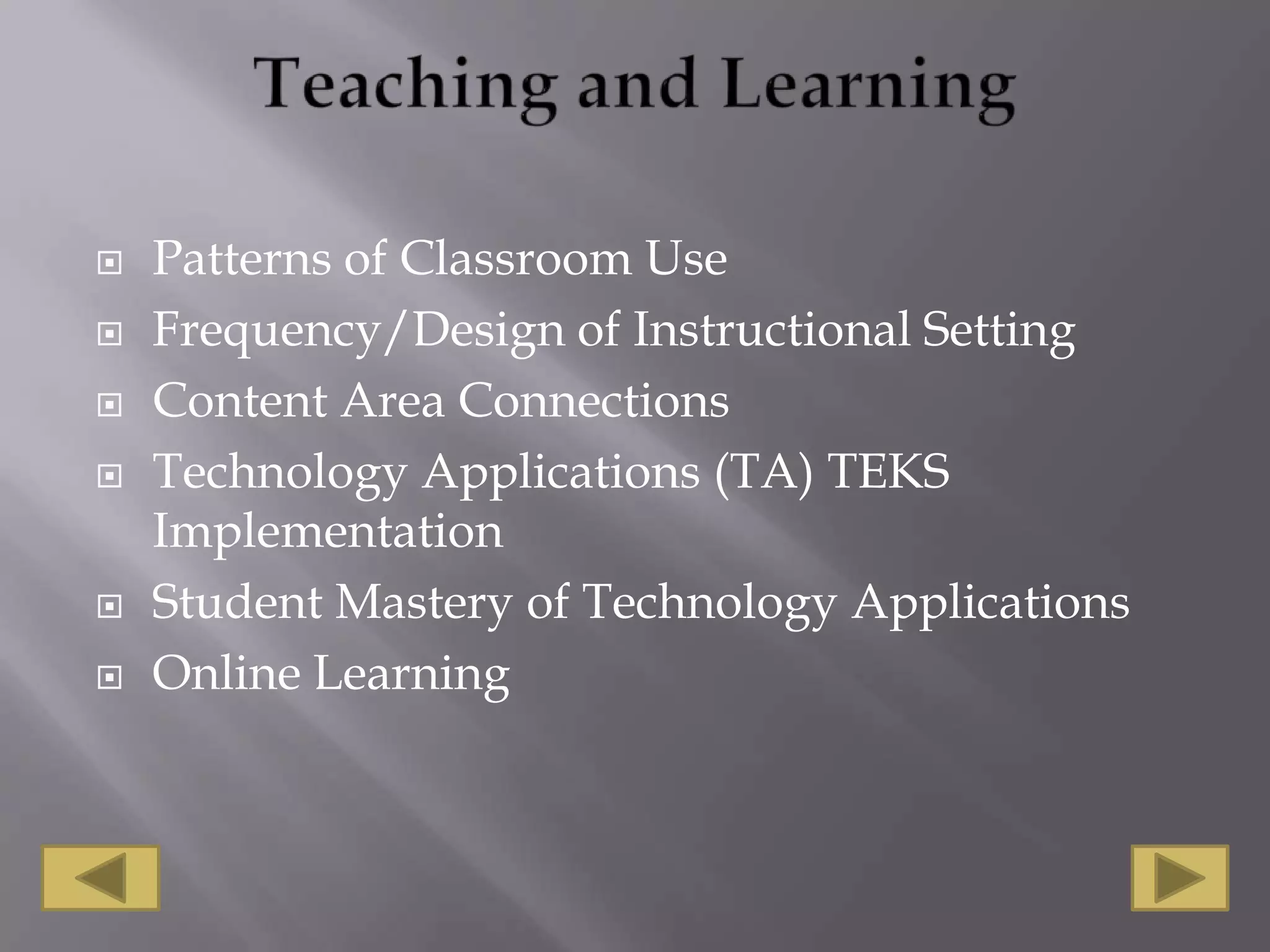 Teaching and Learning

Patterns of Classroom Use
Frequency/Design of Instructional Setting
Content Area Connections
Technology Applications (TA) TEKS Implementation
Student Mastery of Technology Applications
Online Learning